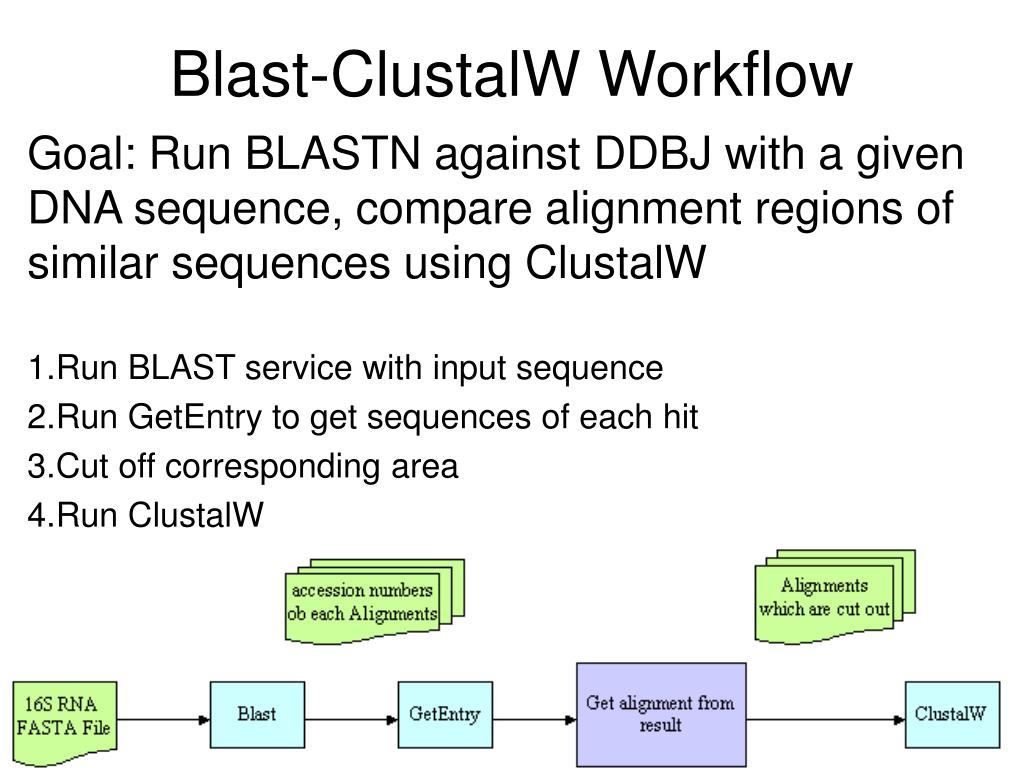 Blast-ClustalW Workflow

Goal: Run BLASTN against DDBJ with a given DNA sequence, compare alignment regions of similar sequences using ClustalW

1.Run BLAST service with input sequence

2.Run GetEntry to get sequences of each hit

3.Cut off corresponding area

4.Run ClustalW

accession numbers ob each Alignments

Alignments which are cut out

16S RNA FASTA File

Blast

GetEntry

Get alignment from result

ClustalW